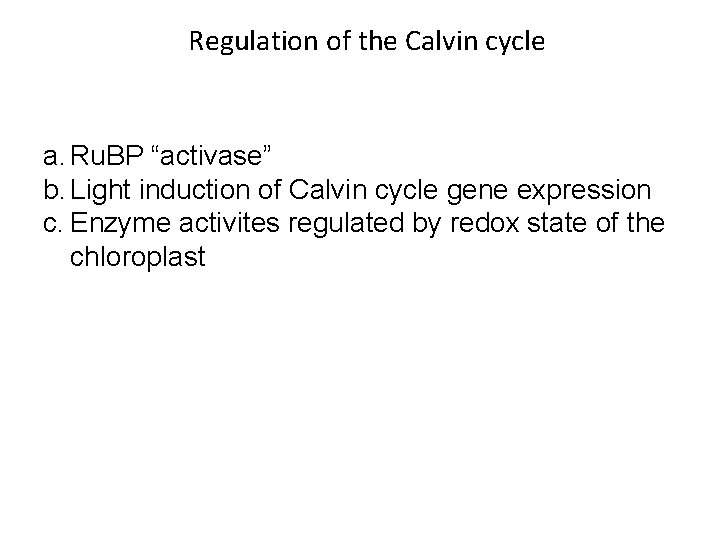 Regulation of the Calvin cycle

a. RuBP “activase”
b. Light induction of Calvin cycle gene expression
c. Enzyme activites regulated by redox state of the chloroplast